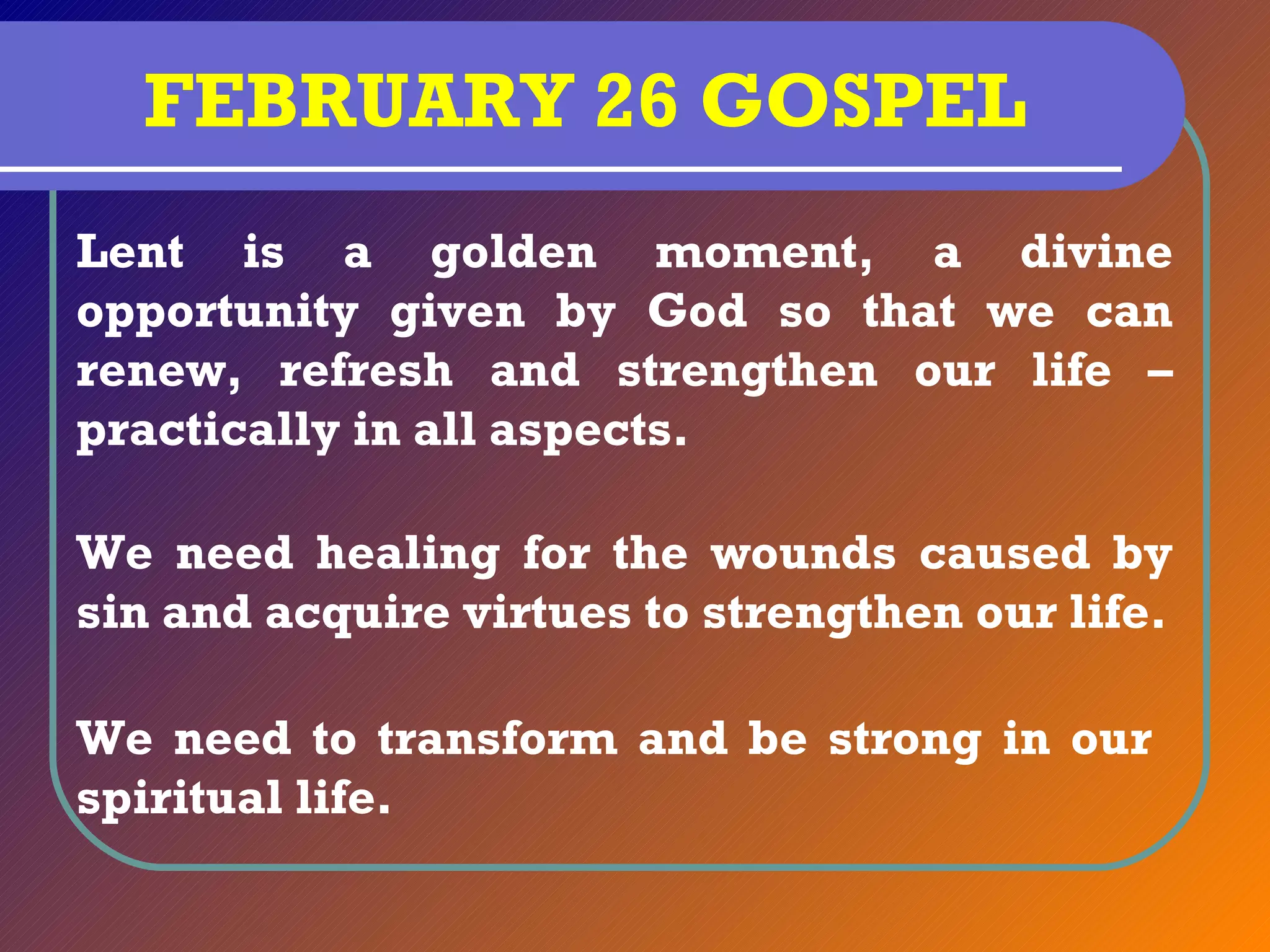 FEBRUARY 26 GOSPEL

Lent is a golden moment, a divine opportunity given by God so that we can renew, refresh and strengthen our life – practically in all aspects.

We need healing for the wounds caused by sin and acquire virtues to strengthen our life.

We need to transform and be strong in our spiritual life.